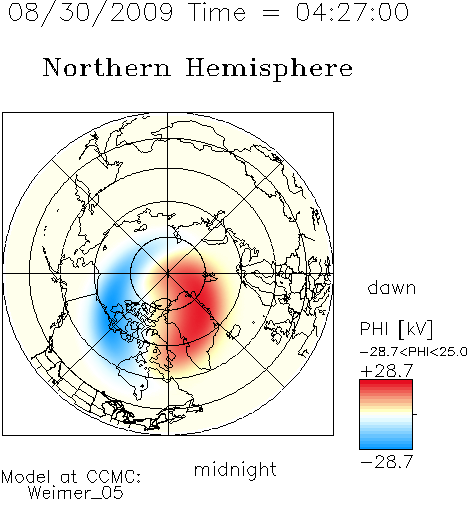 08/30/2009 Time = 04:27:00

Northern Hemisphere

dawn

PHI [kV]
-28.7<PHI<25.0
+28.7
-28.7

midnight

Model at CCMC:
Weimer_05